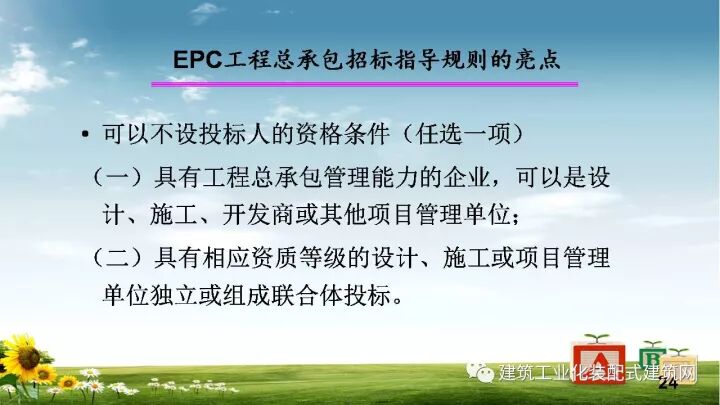 EPC工程总承包招标指导规则的亮点

• 可以不设投标人的资格条件（任选一项）

（一）具有工程总承包管理能力的企业，可以是设计、施工、开发商或其他项目管理单位；

（二）具有相应资质等级的设计、施工或项目管理单位独立或组成联合体投标。

A B

建筑工业化装配式建筑网

24